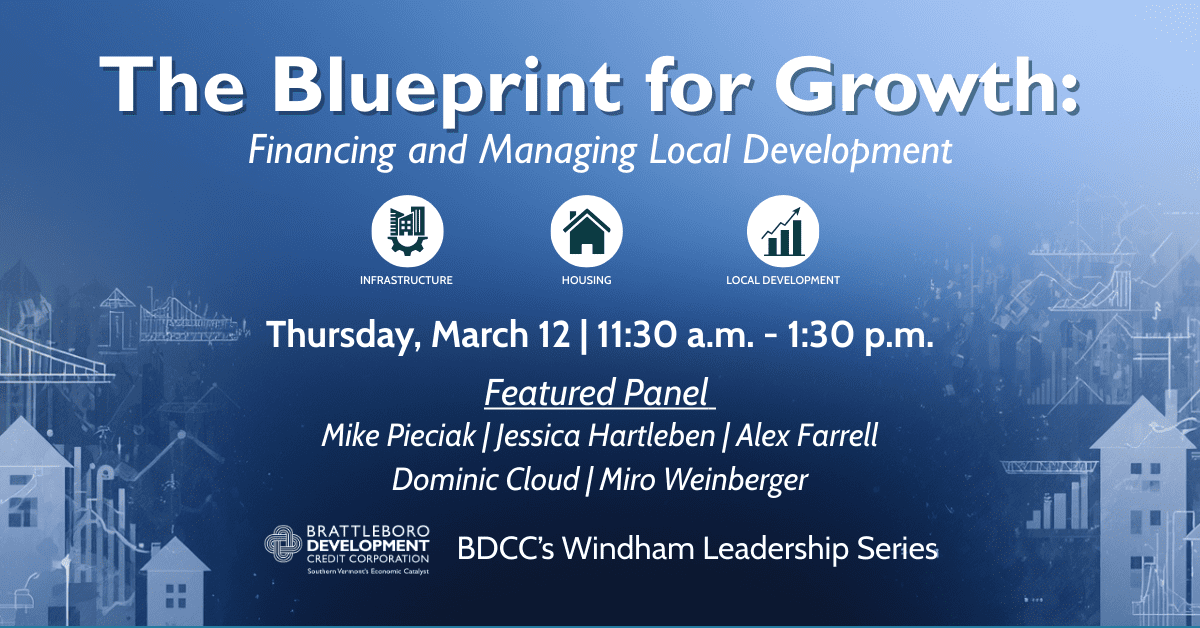 The Blueprint for Growth:
Financing and Managing Local Development

INFRASTRUCTURE

HOUSING

LOCAL DEVELOPMENT

Thursday, March 12 | 11:30 a.m. - 1:30 p.m.

Featured Panel

Mike Pieciak | Jessica Hartleben | Alex Farrell
Dominic Cloud | Miro Weinberger

BRATTLEBORO DEVELOPMENT CREDIT CORPORATION
Southern Vermont's Economic Catalyst

BDCC's Windham Leadership Series